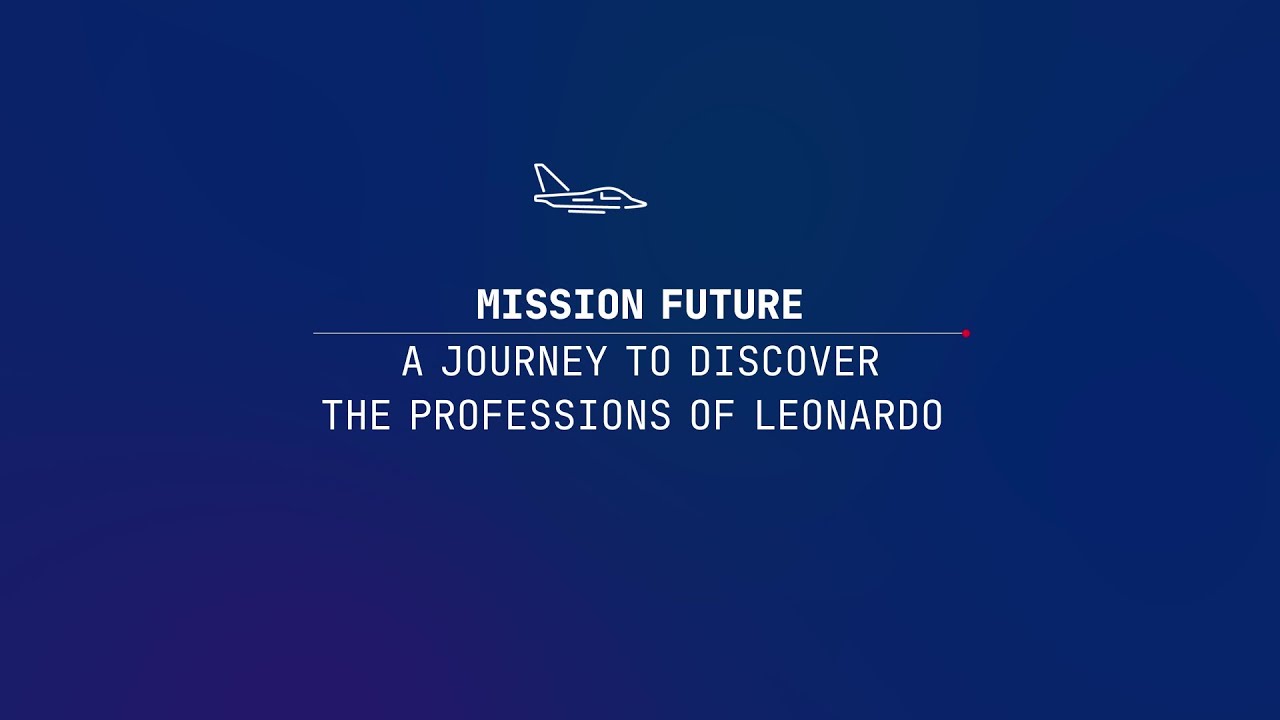 MISSION FUTURE

A JOURNEY TO DISCOVER THE PROFESSIONS OF LEONARDO